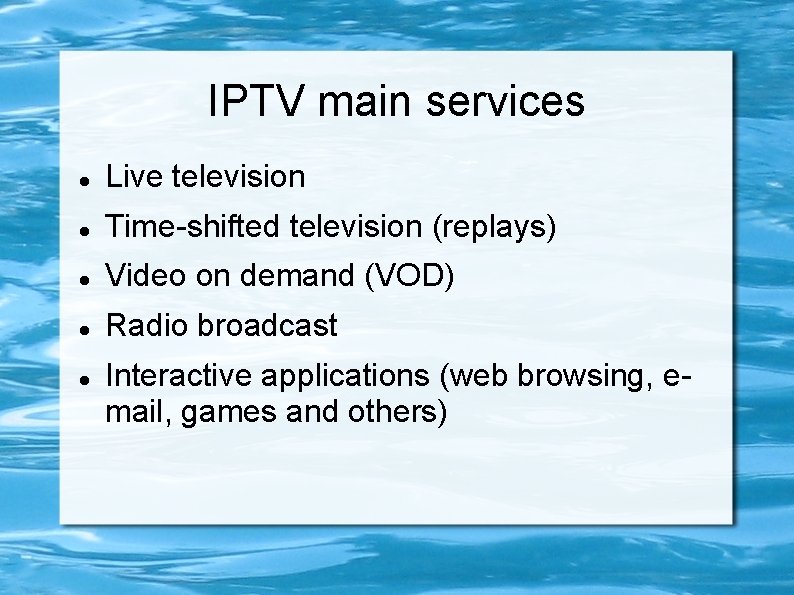 IPTV main services

- Live television
- Time-shifted television (replays)
- Video on demand (VOD)
- Radio broadcast
- Interactive applications (web browsing, e-mail, games and others)